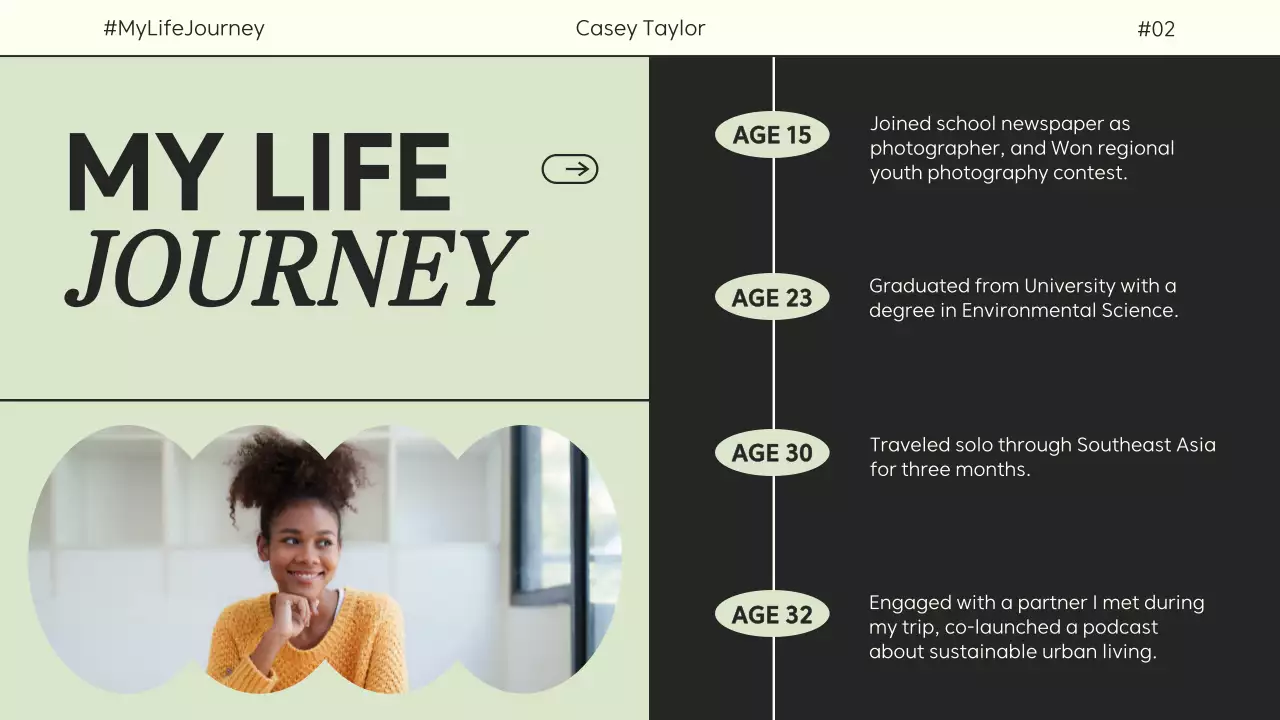 #MyLifeJourney

Casey Taylor

#02

MY LIFE
JOURNEY

AGE 15

Joined school newspaper as photographer, and Won regional youth photography contest.

AGE 23

Graduated from University with a degree in Environmental Science.

AGE 30

Traveled solo through Southeast Asia for three months.

AGE 32

Engaged with a partner I met during my trip, co-launched a podcast about sustainable urban living.